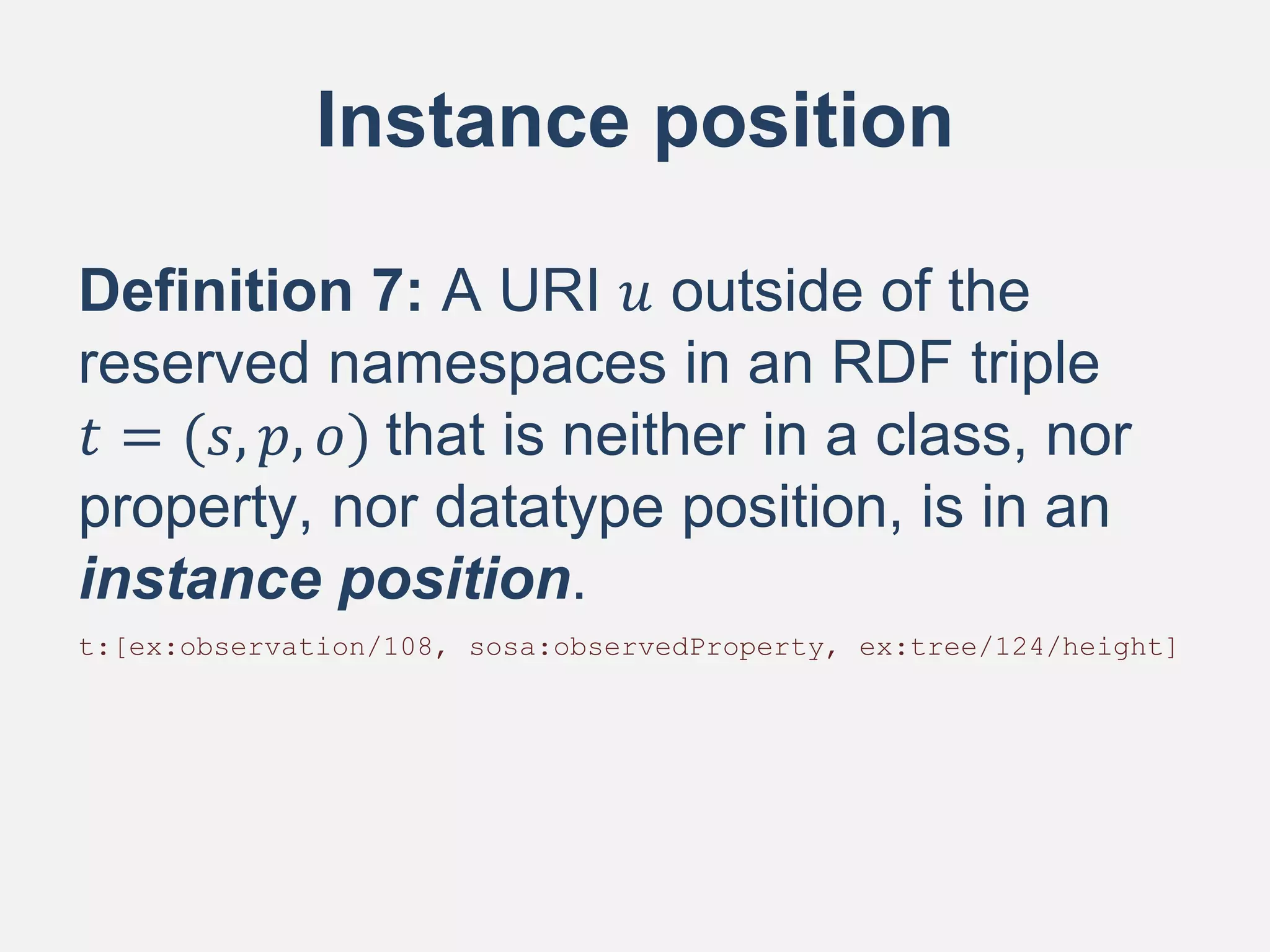 Instance position

Definition 7: A URI $u$ outside of the reserved namespaces in an RDF triple $t = (s, p, o)$ that is neither in a class, nor property, nor datatype position, is in an instance position.

t:[ex:observation/108, sosa:observedProperty, ex:tree/124/height]